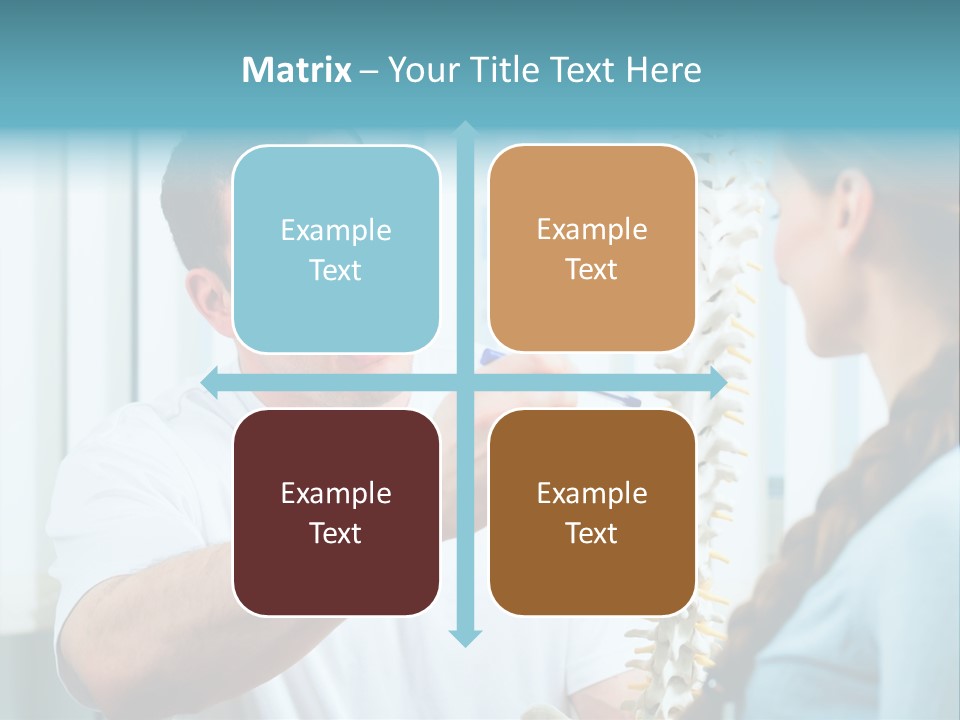 Matrix – Your Title Text Here

Example Text

Example Text

Example Text

Example Text